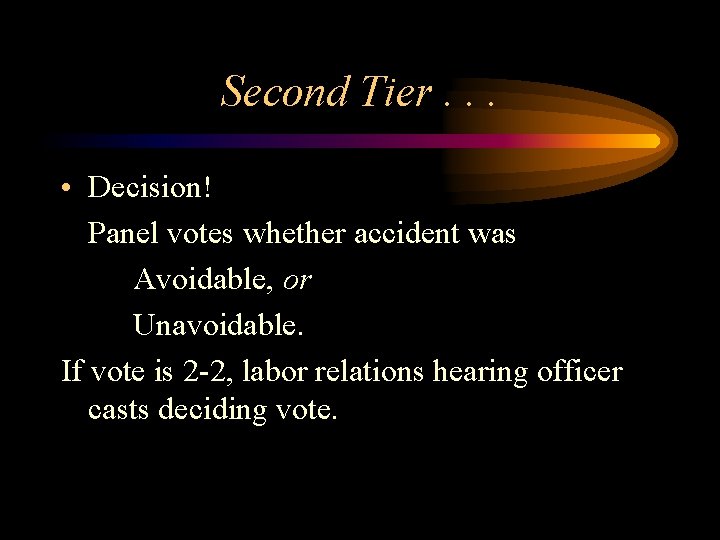 Second Tier . . .

• Decision!

Panel votes whether accident was

Avoidable, or

Unavoidable.

If vote is 2-2, labor relations hearing officer casts deciding vote.